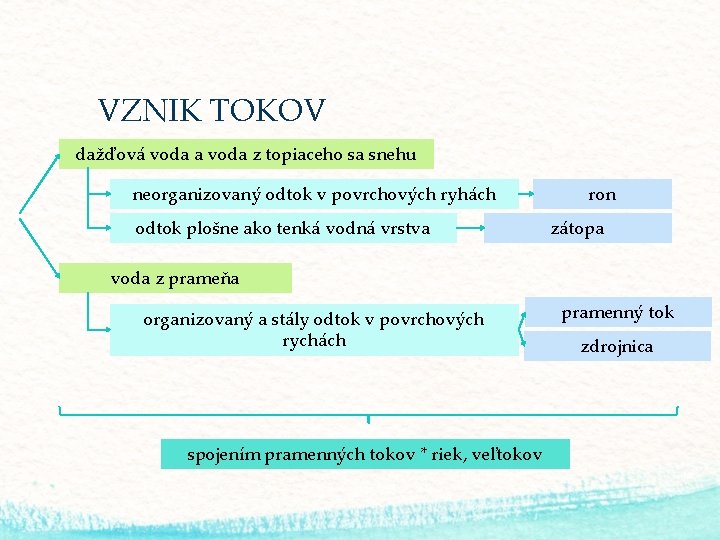 VZNIK TOKOV

dažďová voda a voda z topiaceho sa snehu

neorganizovaný odtok v povrchových ryhách

ron

odtok plošne ako tenká vodná vrstva

zátopa

voda z prameňa

organizovaný a stály odtok v povrchových rychách

pramenný tok

zdrojnica

spojením pramenných tokov * riek, veľtokov